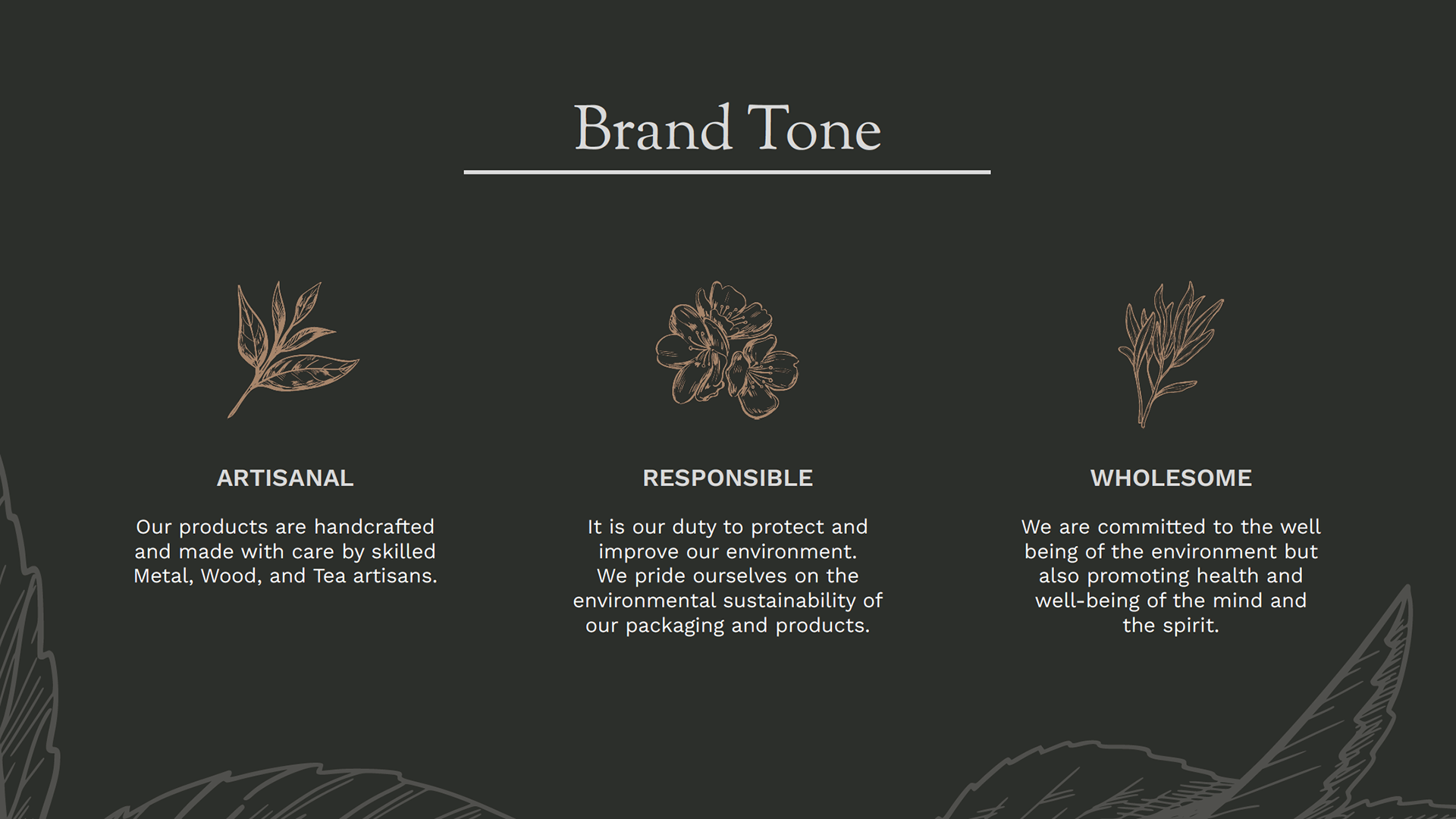 Brand Tone

ARTISANAL

Our products are handcrafted and made with care by skilled Metal, Wood, and Tea artisans.

RESPONSIBLE

It is our duty to protect and improve our environment. We pride ourselves on the environmental sustainability of our packaging and products.

WHOLESOME

We are committed to the well being of the environment but also promoting health and well-being of the mind and the spirit.